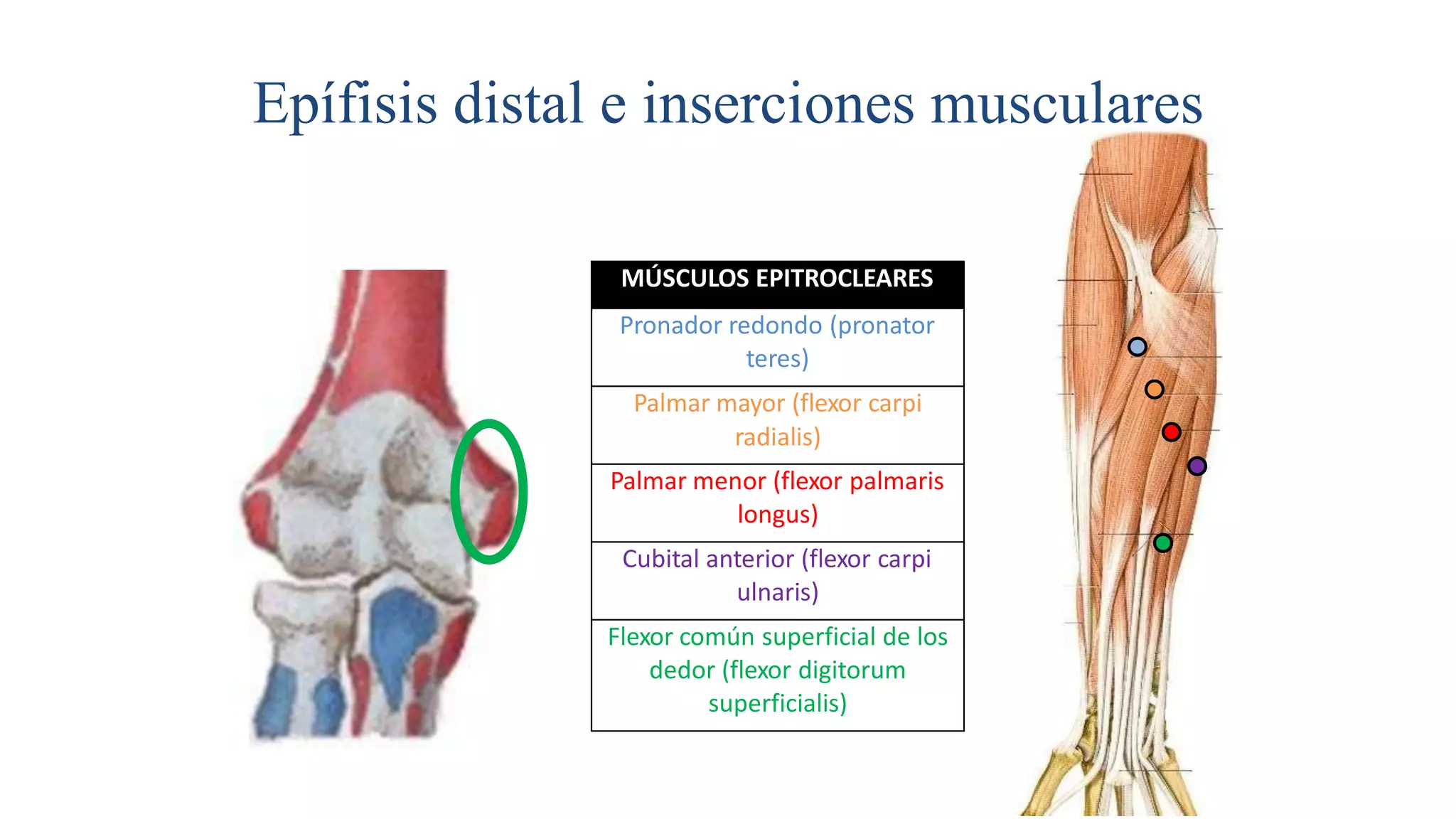 Epífisis distal e inserciones musculares

| MÚSCULOS EPITROCLEARES |
|---|
| Pronador redondo (pronator teres) |
| Palmar mayor (flexor carpi radialis) |
| Palmar menor (flexor palmaris longus) |
| Cubital anterior (flexor carpi ulnaris) |
| Flexor común superficial de los dedor (flexor digitorum superficialis) |